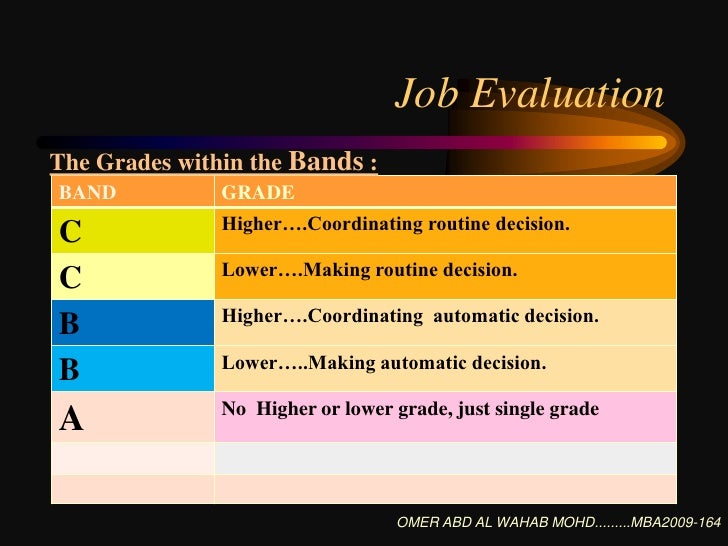 Job Evaluation

The Grades within the Bands :

| BAND | GRADE |
|---|---|
| C | Higher….Coordinating routine decision. |
| C | Lower….Making routine decision. |
| B | Higher….Coordinating automatic decision. |
| B | Lower…..Making automatic decision. |
| A | No Higher or lower grade, just single grade |
| | |
| | |

OMER ABD AL WAHAB MOHD.........MBA2009-164